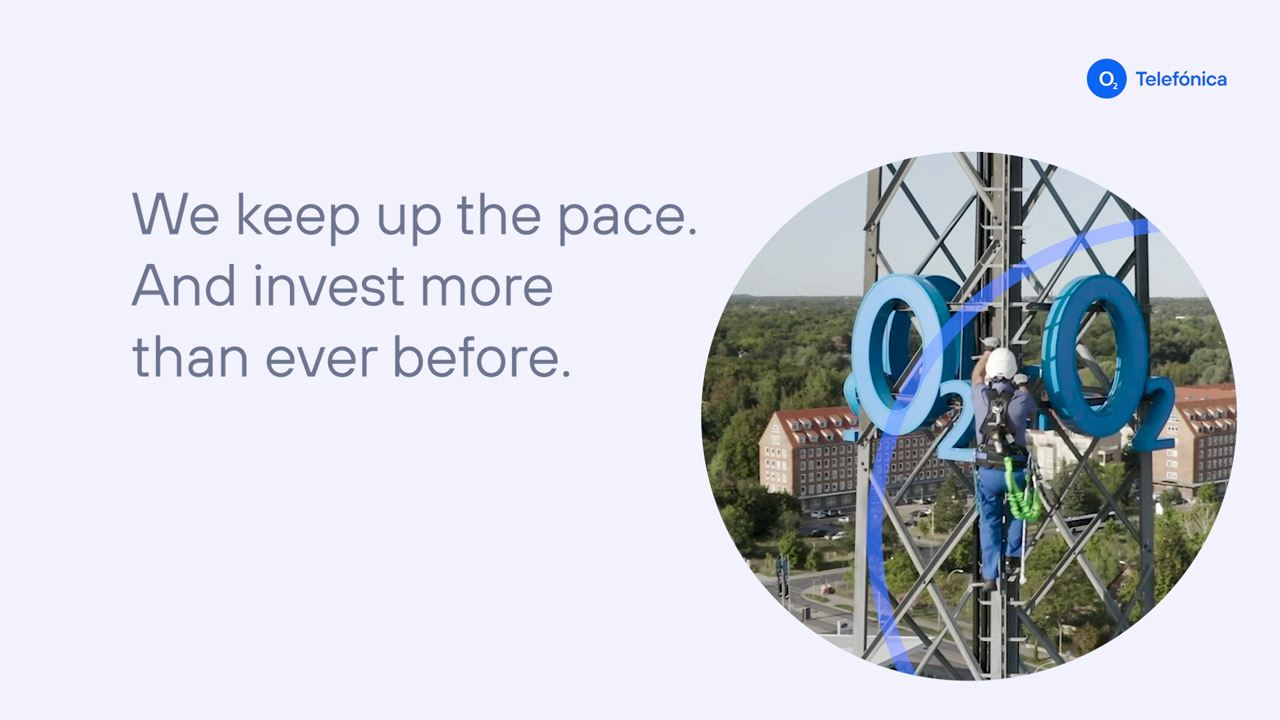 $O_2$ Telefónica

We keep up the pace. And invest more than ever before.

$O_2$ $O_2$